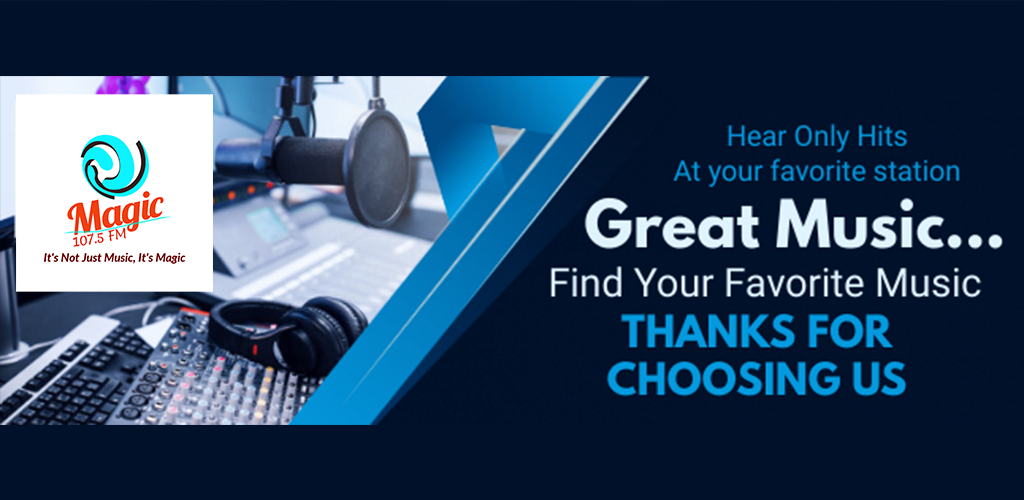 Magic
107.5 FM
It's Not Just Music, It's Magic

Hear Only Hits
At your favorite station
Great Music...
Find Your Favorite Music
THANKS FOR CHOOSING US